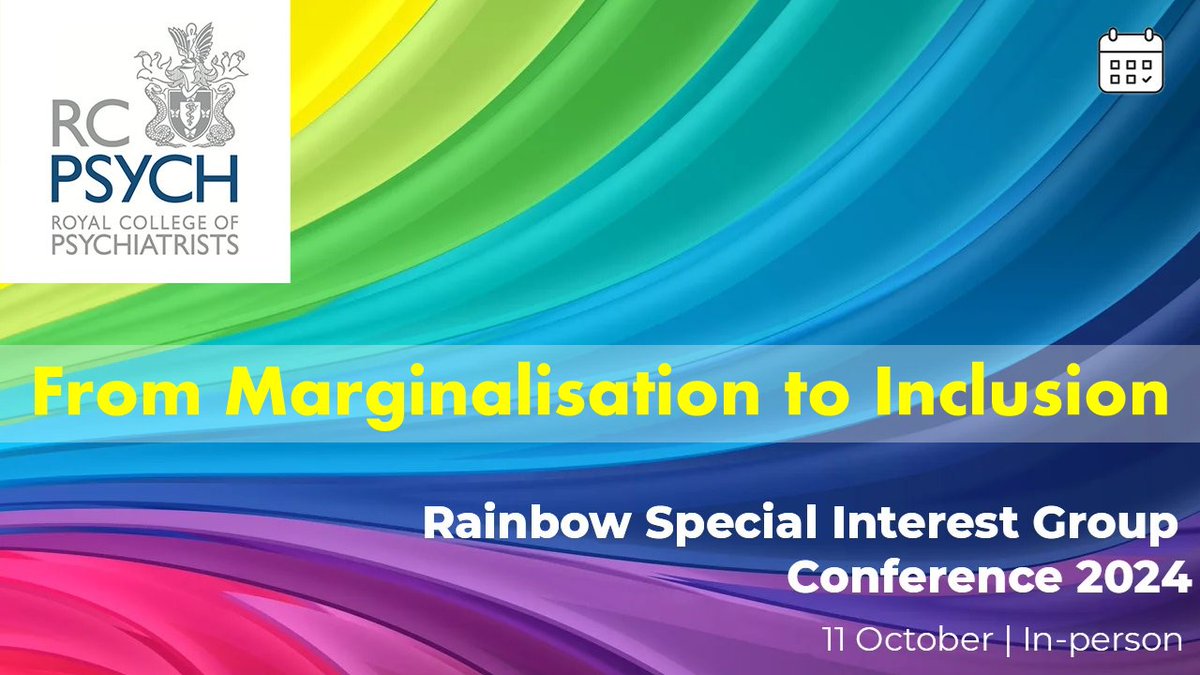 RC PSYCH
ROYAL COLLEGE OF PSYCHIATRISTS

From Marginalisation to Inclusion

Rainbow Special Interest Group Conference 2024

11 October | In-person